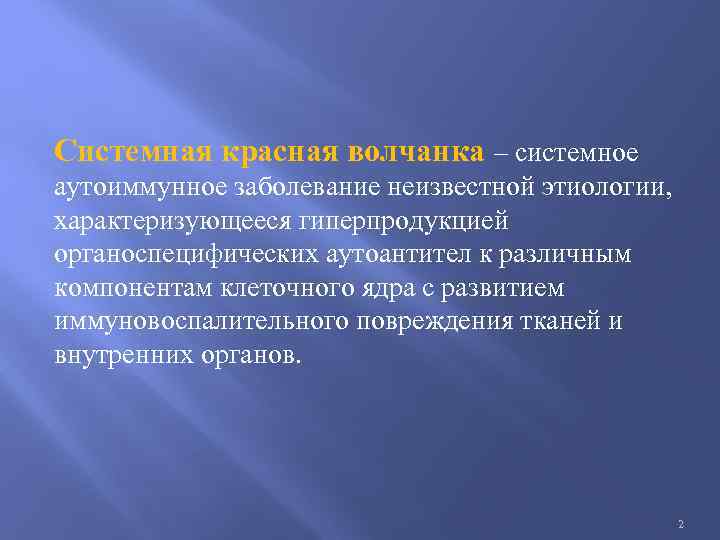 Системная красная волчанка – системное аутоиммунное заболевание неизвестной этиологии, характеризующееся гиперпродукцией органоспецифических аутоантител к различным компонентам клеточного ядра с развитием иммуновоспалительного повреждения тканей и внутренних органов.

2